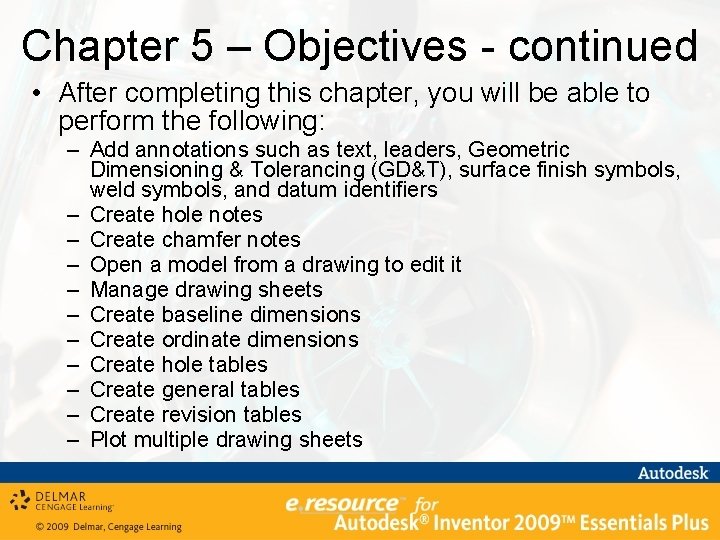 Chapter 5 – Objectives - continued

• After completing this chapter, you will be able to perform the following:

– Add annotations such as text, leaders, Geometric Dimensioning & Tolerancing (GD&T), surface finish symbols, weld symbols, and datum identifiers
– Create hole notes
– Create chamfer notes
– Open a model from a drawing to edit it
– Manage drawing sheets
– Create baseline dimensions
– Create ordinate dimensions
– Create hole tables
– Create general tables
– Create revision tables
– Plot multiple drawing sheets

Autodesk

DELMAR CENGAGE Learning™

© 2009 Delmar, Cengage Learning

e.resource™ for Autodesk® Inventor 2009™ Essentials Plus